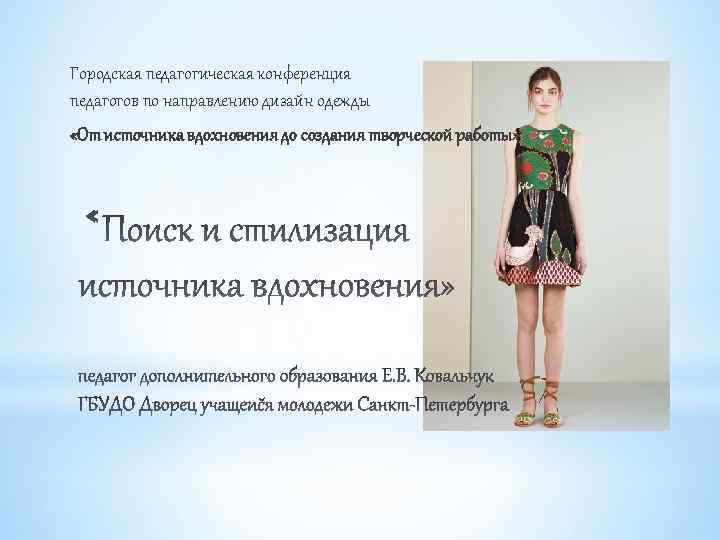 Городская педагогическая конференция педагогов по направлению дизайн одежды

«От источника вдохновения до создания творческой работы»

«Поиск и стилизация источника вдохновения»

педагог дополнительного образования Е.В. Ковальчук
ГБУДО Дворец учащейся молодежи Санкт-Петербурга